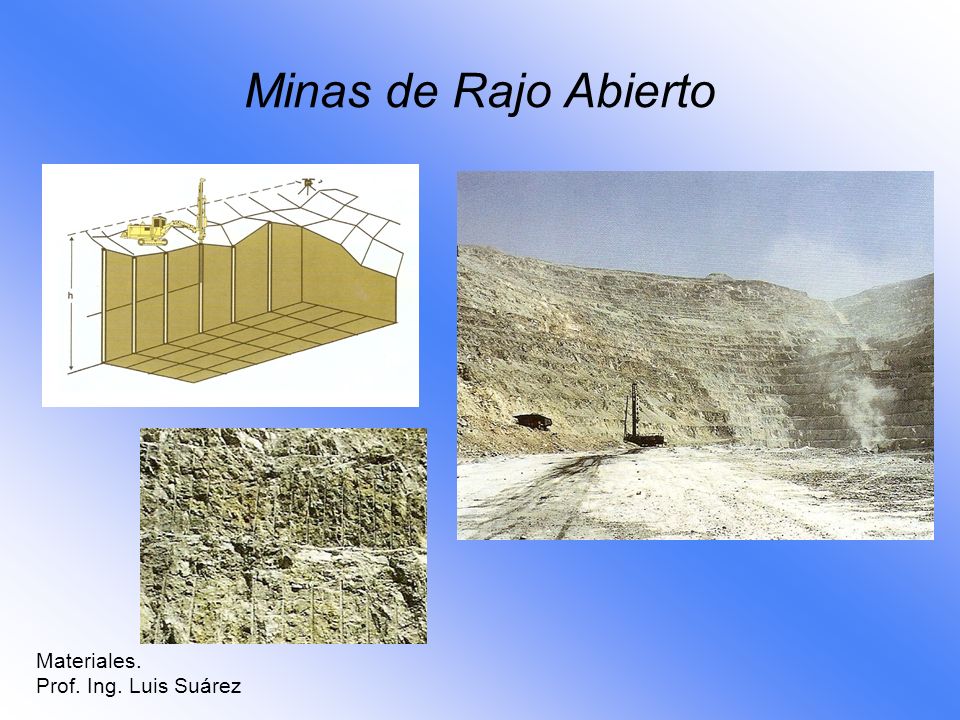 Minas de Rajo Abierto

h

Materiales.
Prof. Ing. Luis Suárez